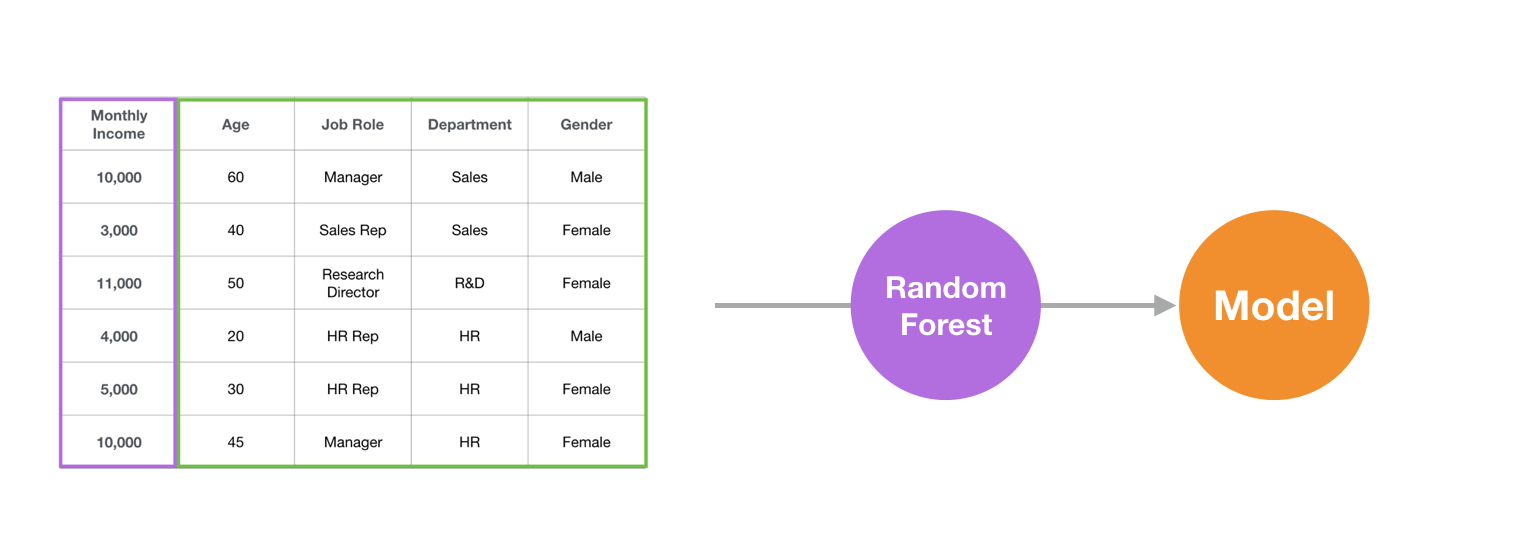 | Monthly Income | Age | Job Role | Department | Gender |
|---|---|---|---|---|
| 10,000 | 60 | Manager | Sales | Male |
| 3,000 | 40 | Sales Rep | Sales | Female |
| 11,000 | 50 | Research Director | R&D | Female |
| 4,000 | 20 | HR Rep | HR | Male |
| 5,000 | 30 | HR Rep | HR | Female |
| 10,000 | 45 | Manager | HR | Female |

Random Forest

Model